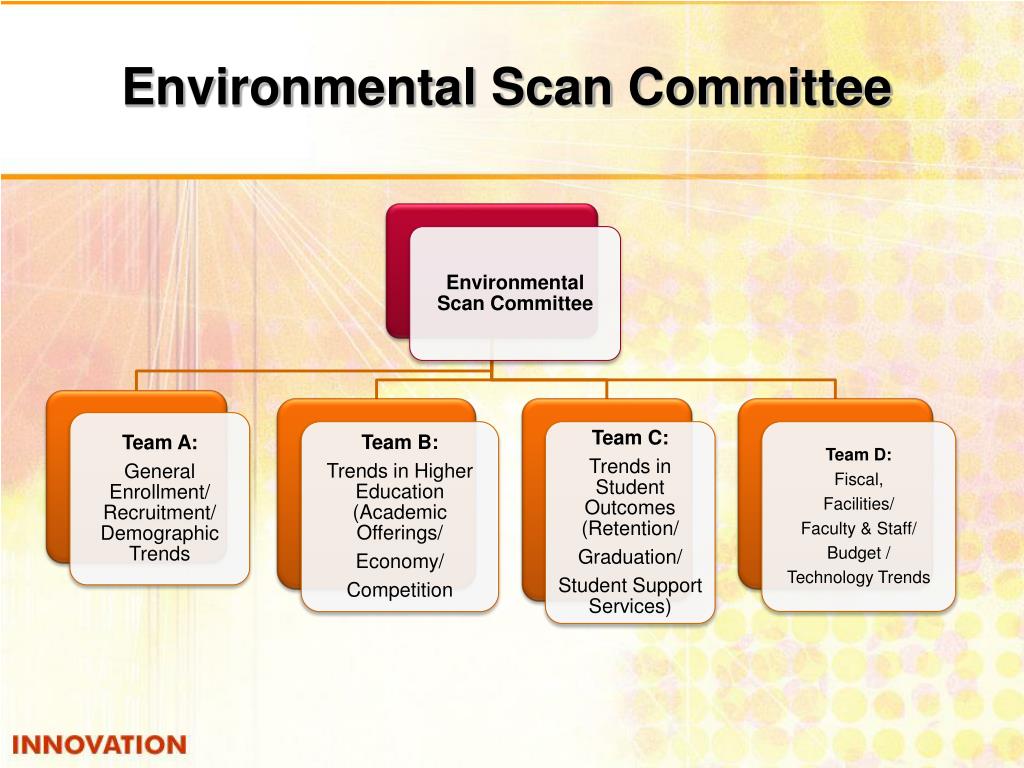 Environmental Scan Committee

Environmental Scan Committee

Team A:
General Enrollment/ Recruitment/ Demographic Trends

Team B:
Trends in Higher Education (Academic Offerings/
Economy/
Competition

Team C:
Trends in Student Outcomes (Retention/
Graduation/
Student Support Services)

Team D:
Fiscal,
Facilities/
Faculty & Staff/
Budget /
Technology Trends

INNOVATION